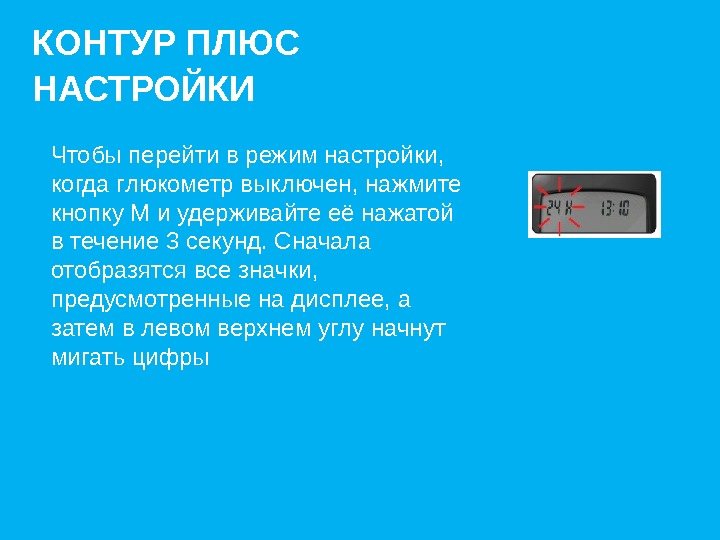 КОНТУР ПЛЮС НАСТРОЙКИ

Чтобы перейти в режим настройки, когда глюкометр выключен, нажмите кнопку М и удерживайте её нажатой в течение 3 секунд. Сначала отобразятся все значки, предусмотренные на дисплее, а затем в левом верхнем углу начнут мигать цифры

24 H 13:10